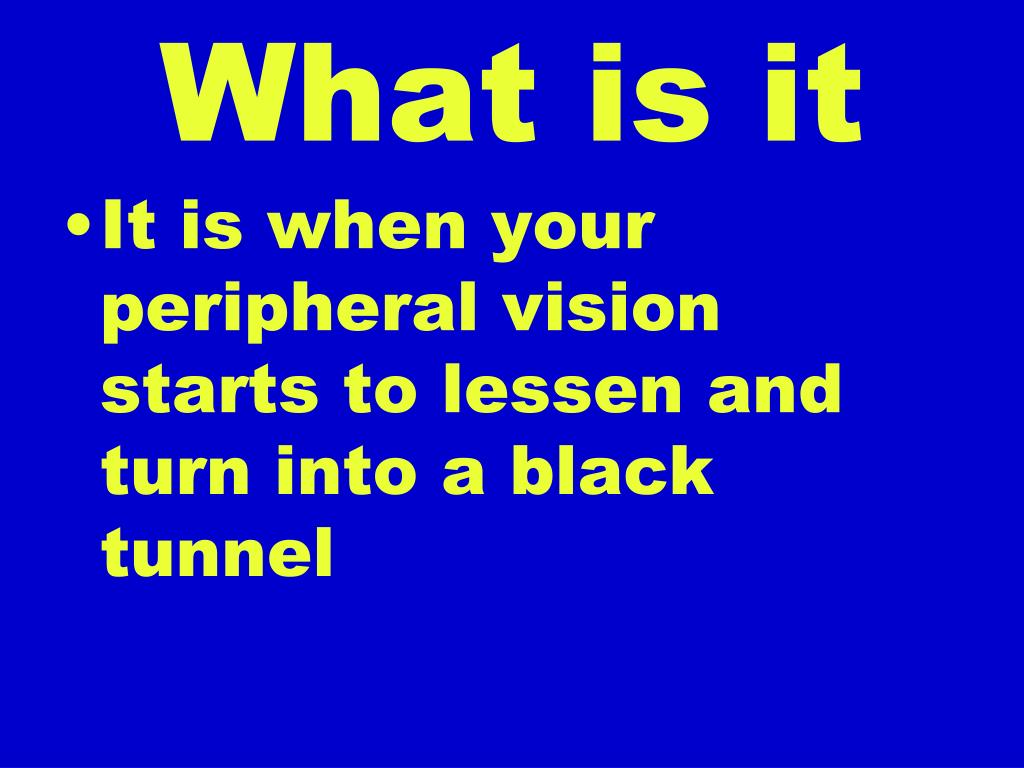 What is it

• It is when your peripheral vision starts to lessen and turn into a black tunnel